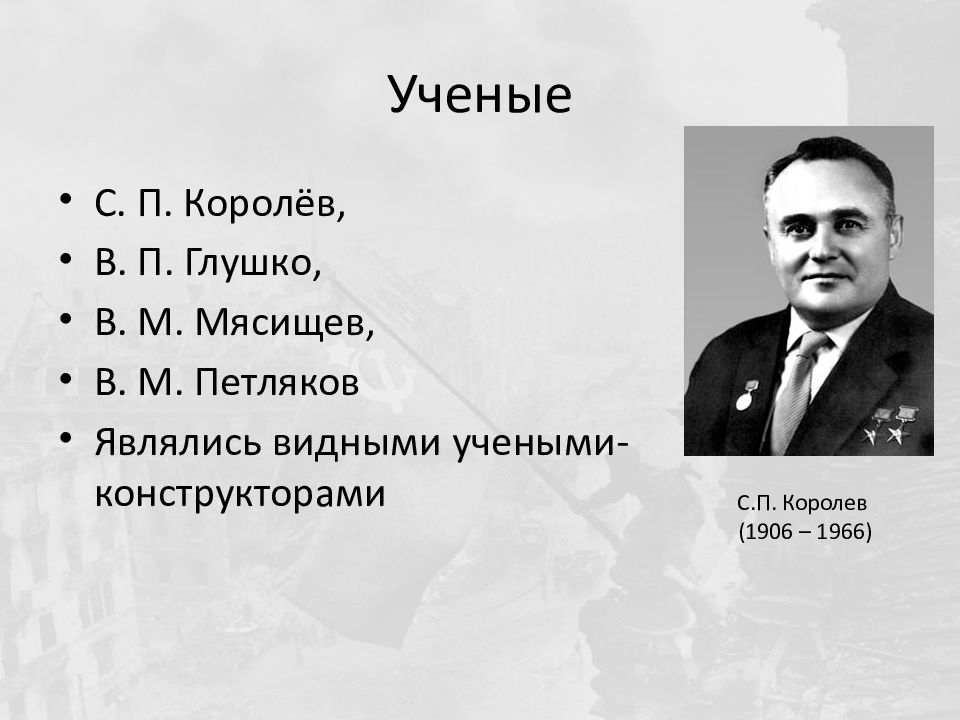 Ученые

• С. П. Королёв,
• В. П. Глушко,
• В. М. Мясищев,
• В. М. Петляков
• Являлись видными учеными-конструкторами

С.П. Королев
(1906 – 1966)